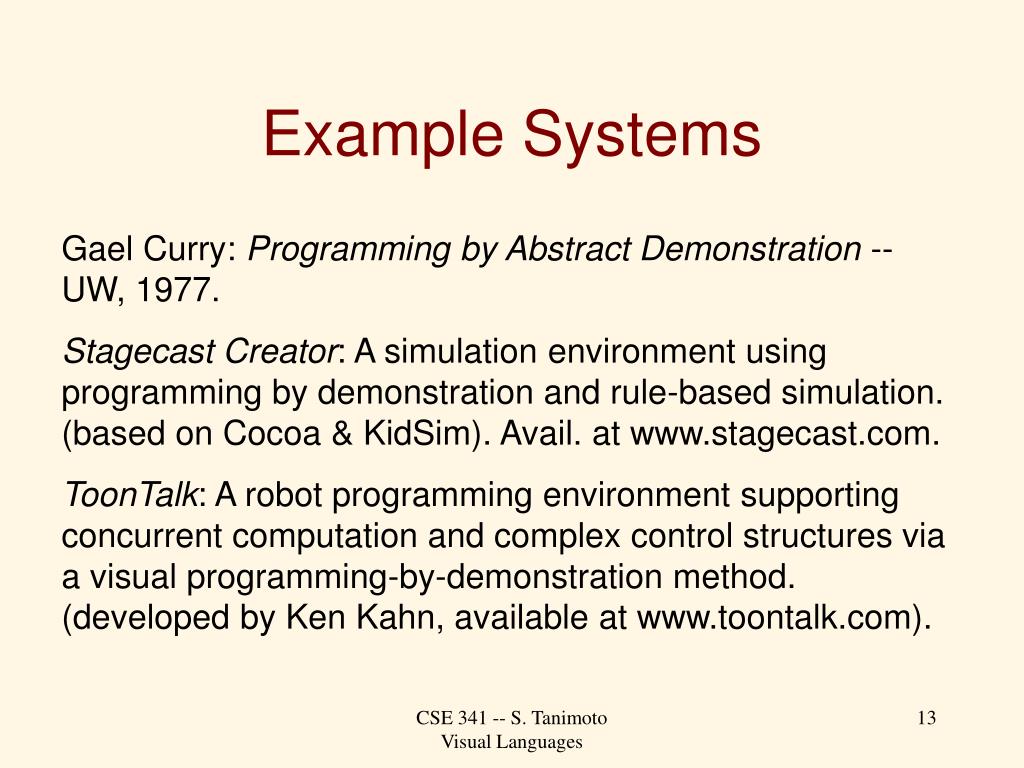 Example Systems

Gael Curry: Programming by Abstract Demonstration -- UW, 1977.

Stagecast Creator: A simulation environment using programming by demonstration and rule-based simulation. (based on Cocoa & KidSim). Avail. at www.stagecast.com.

ToonTalk: A robot programming environment supporting concurrent computation and complex control structures via a visual programming-by-demonstration method. (developed by Ken Kahn, available at www.toontalk.com).

CSE 341 -- S. Tanimoto
Visual Languages

13